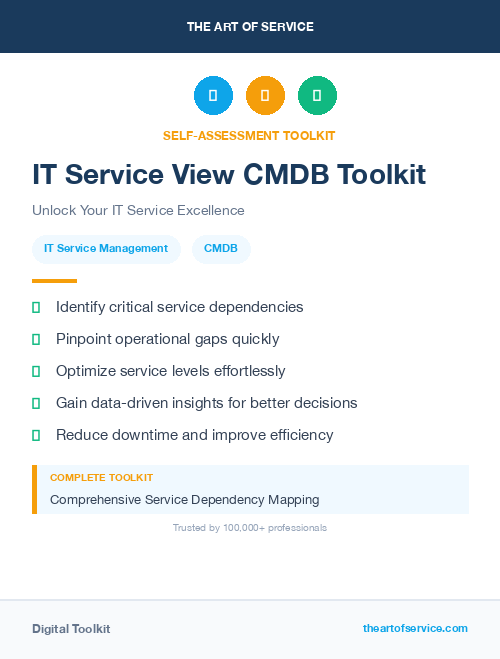 THE ART OF SERVICE

SELF-ASSESSMENT TOOLKIT

IT Service View CMDB Toolkit

Unlock Your IT Service Excellence

IT Service Management

CMDB

Identify critical service dependencies

Pinpoint operational gaps quickly

Optimize service levels effortlessly

Gain data-driven insights for better decisions

Reduce downtime and improve efficiency

COMPLETE TOOLKIT

Comprehensive Service Dependency Mapping

Trusted by 100,000+ professionals

Digital Toolkit

theartofservice.com